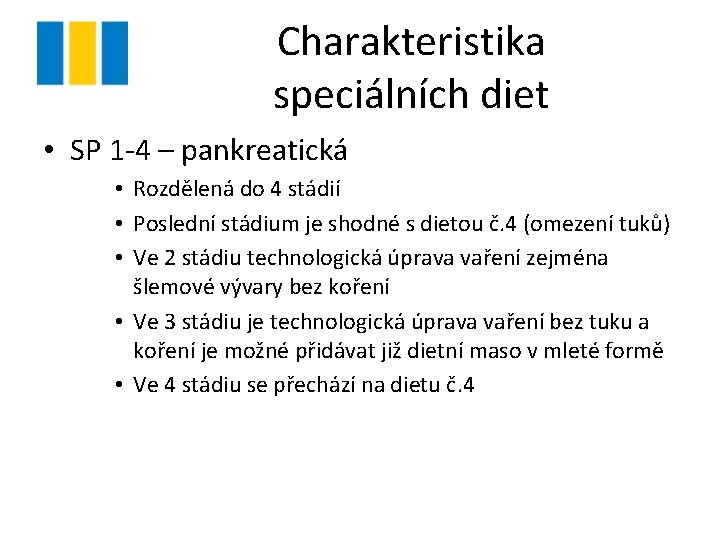 Charakteristika speciálních diet

• SP 1-4 – pankreatická
  • Rozdělená do 4 stádií
  • Poslední stádium je shodné s dietou č.4 (omezení tuků)
  • Ve 2 stádiu technologická úprava vaření zejména šlemové vývary bez koření
  • Ve 3 stádiu je technologická úprava vaření bez tuku a koření je možné přidávat již dietní maso v mleté formě
  • Ve 4 stádiu se přechází na dietu č.4